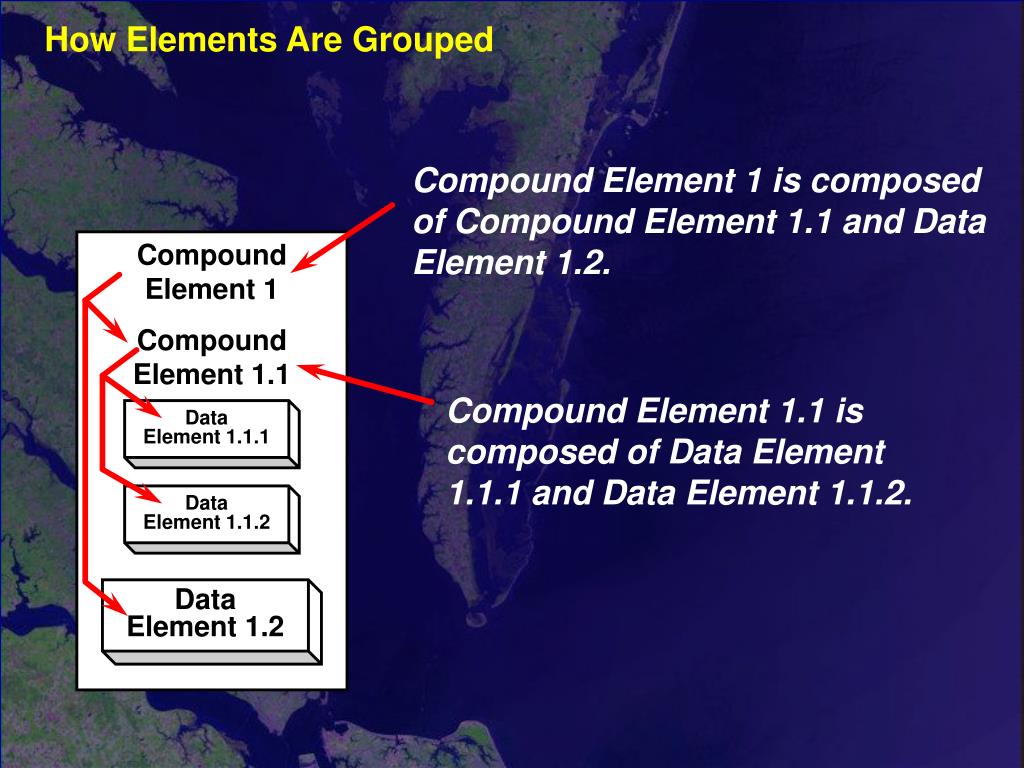 How Elements Are Grouped

Compound Element 1

Compound Element 1.1

Data Element 1.1.1

Data Element 1.1.2

Data Element 1.2

Compound Element 1 is composed of Compound Element 1.1 and Data Element 1.2.

Compound Element 1.1 is composed of Data Element 1.1.1 and Data Element 1.1.2.